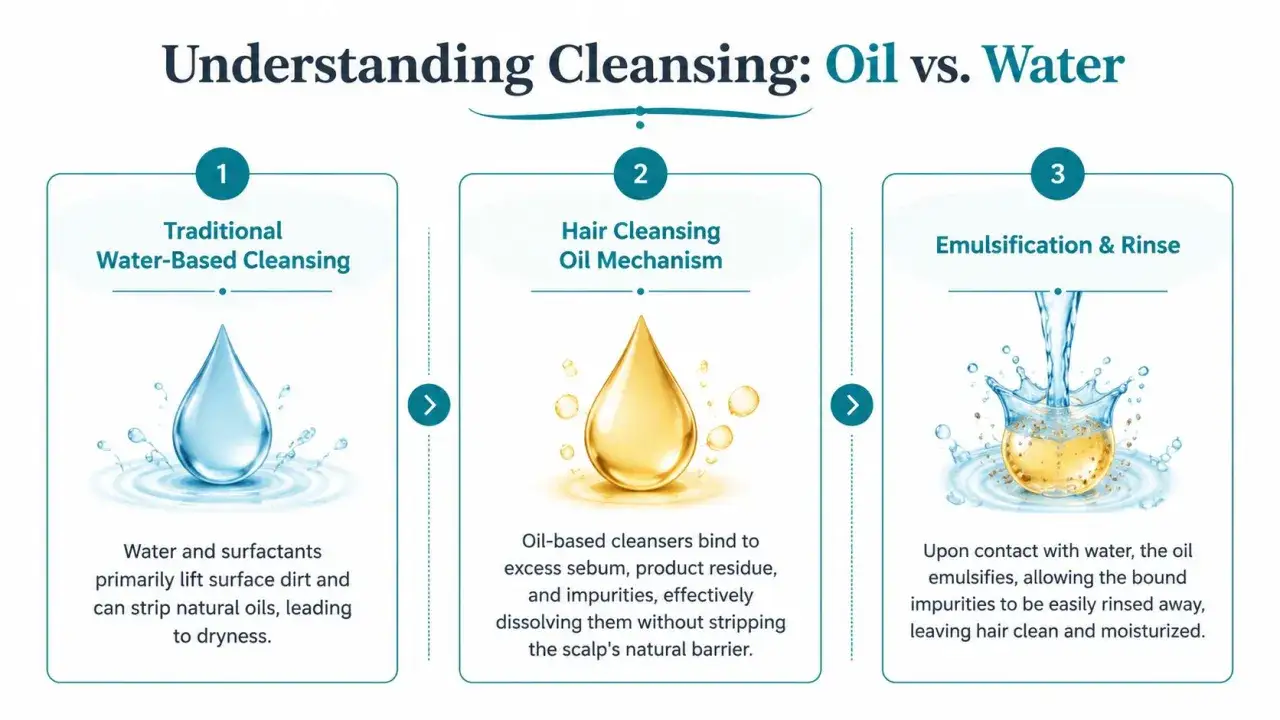 Understanding Cleansing: Oil vs. Water

1

Traditional Water-Based Cleansing

Water and surfactants primarily lift surface dirt and can strip natural oils, leading to dryness.

2

Hair Cleansing Oil Mechanism

Oil-based cleansers bind to excess sebum, product residue, and impurities, effectively dissolving them without stripping the scalp's natural barrier.

3

Emulsification & Rinse

Upon contact with water, the oil emulsifies, allowing the bound impurities to be easily rinsed away, leaving hair clean and moisturized.